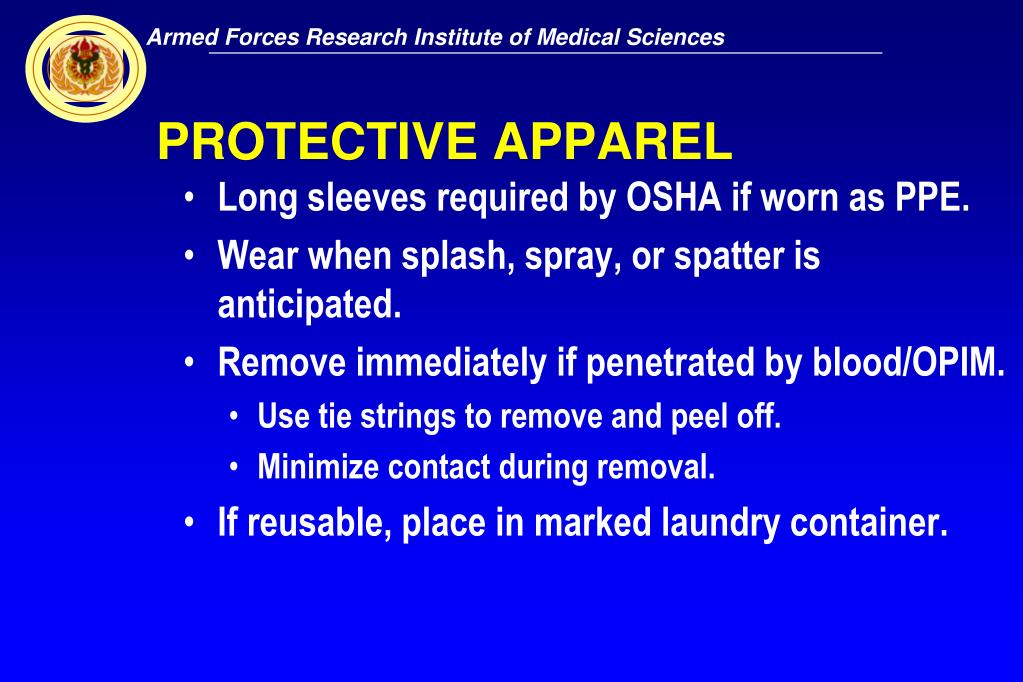 Armed Forces Research Institute of Medical Sciences

PROTECTIVE APPAREL

• Long sleeves required by OSHA if worn as PPE.
• Wear when splash, spray, or spatter is anticipated.
• Remove immediately if penetrated by blood/OPIM.
  • Use tie strings to remove and peel off.
  • Minimize contact during removal.
• If reusable, place in marked laundry container.